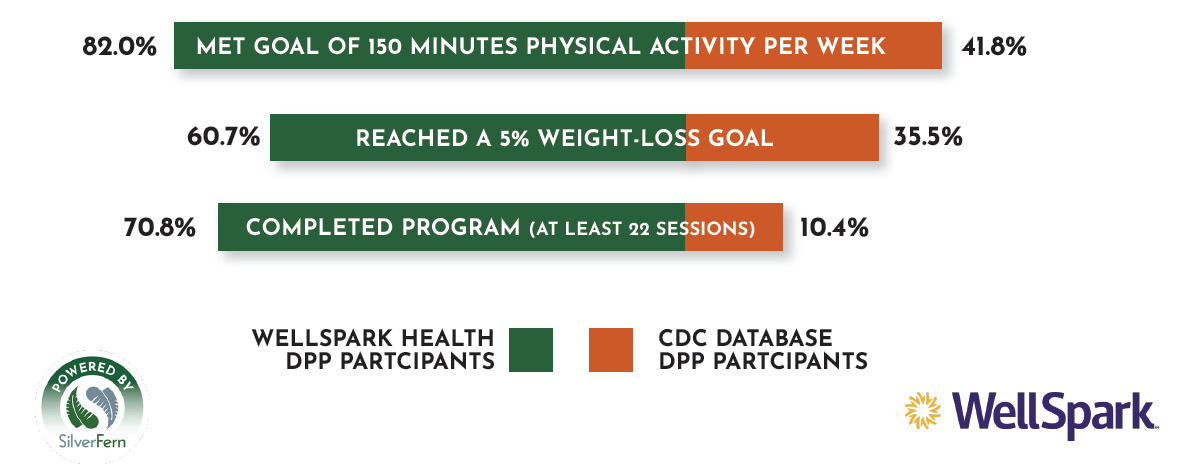 82.0% MET GOAL OF 150 MINUTES PHYSICAL ACTIVITY PER WEEK 41.8%

60.7% REACHED A 5% WEIGHT-LOSS GOAL 35.5%

70.8% COMPLETED PROGRAM (AT LEAST 22 SESSIONS) 10.4%

WELLSPARK HEALTH DPP PARTCIPANTS

CDC DATABASE DPP PARTCIPANTS

POWERED BY SilverFern

WellSpark